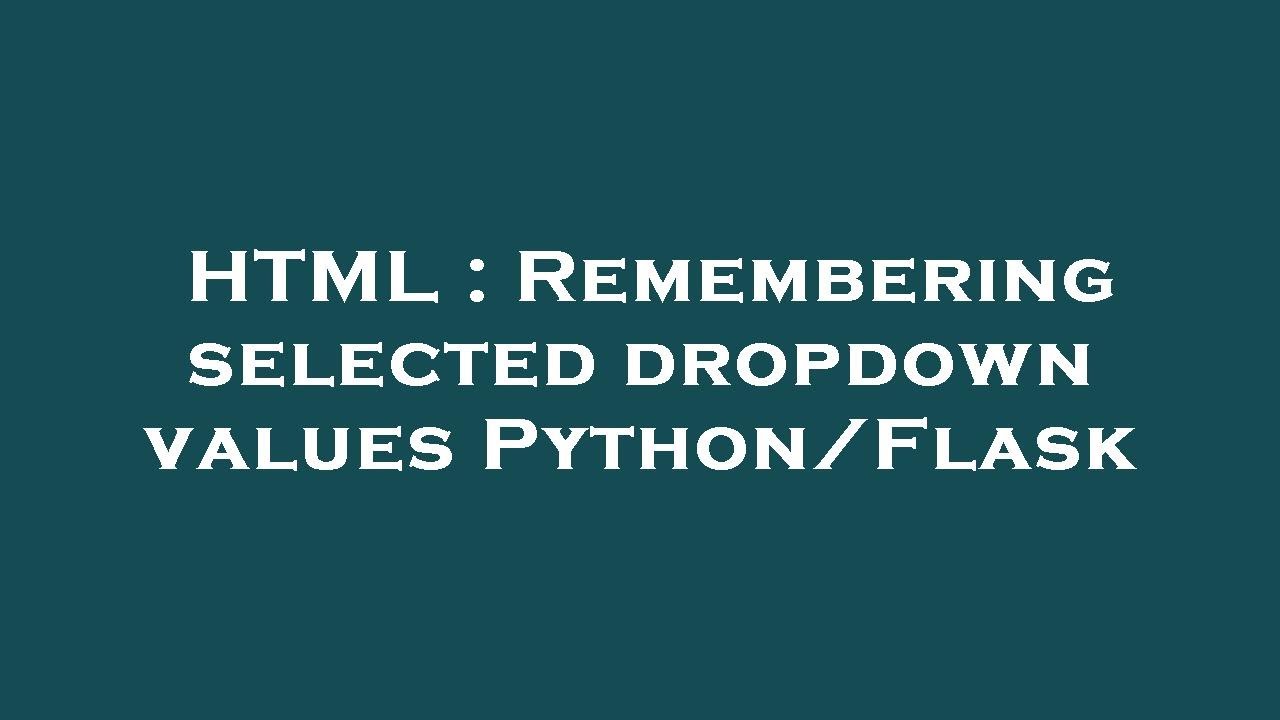 HTML : Remembering selected dropdown values Python/Flask